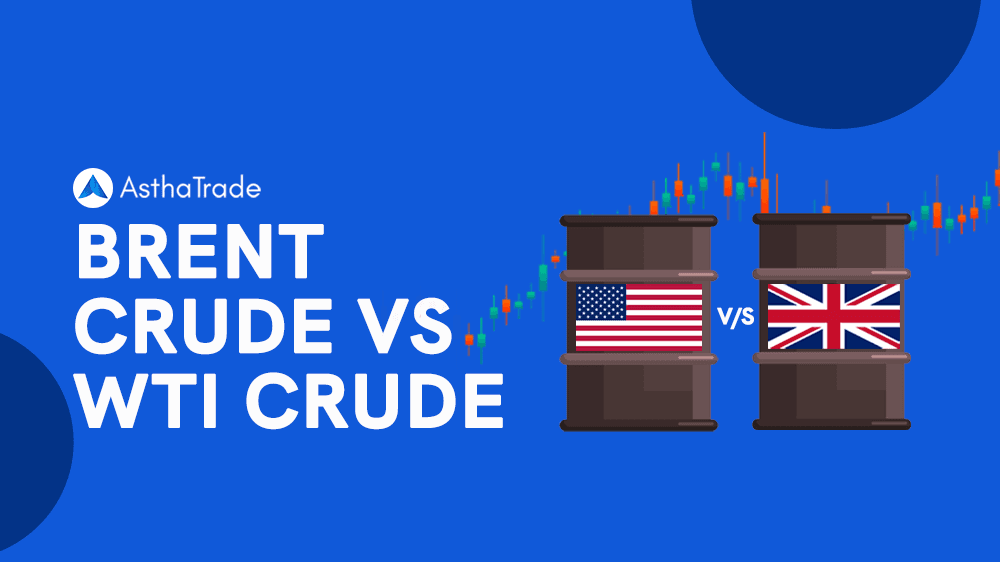 AsthaTrade

BRENT CRUDE VS WTI CRUDE

V/S